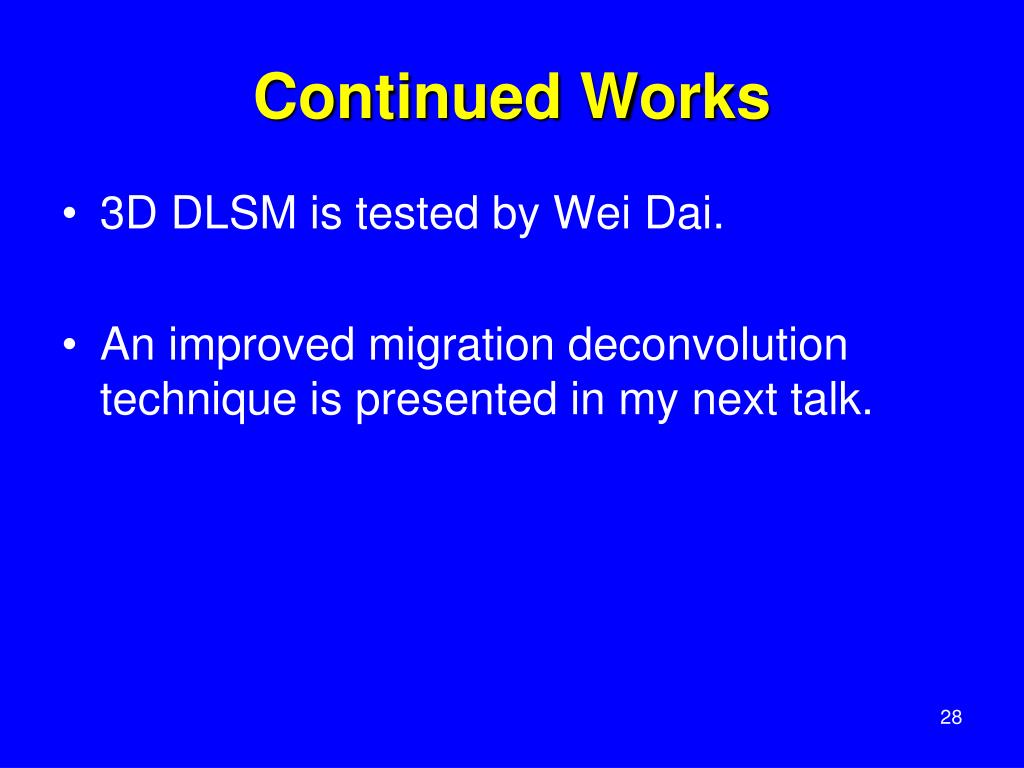 Continued Works

• 3D DLSM is tested by Wei Dai.

• An improved migration deconvolution technique is presented in my next talk.

28